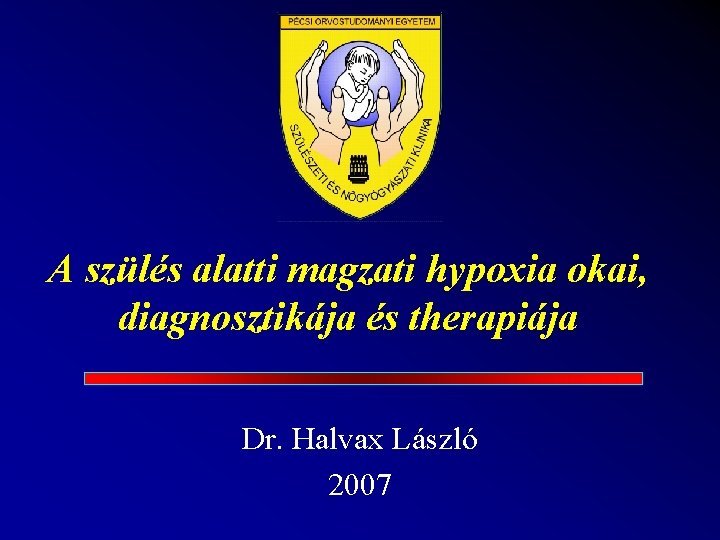 PÉCSI ORVOSTUDOMÁNYI EGYETEM

SZÜLÉSZETI ÉS NŐGYÓGYÁSZATI KLINIKA

A szülés alatti magzati hypoxia okai, diagnosztikája és therapiája

Dr. Halvax László
2007